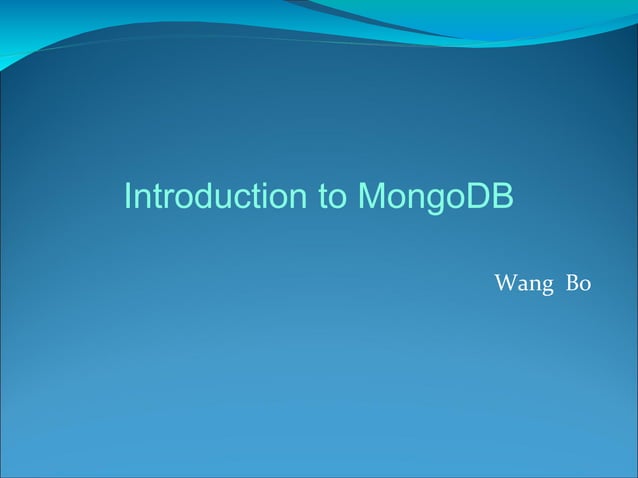 Introduction to MongoDB

Wang Bo